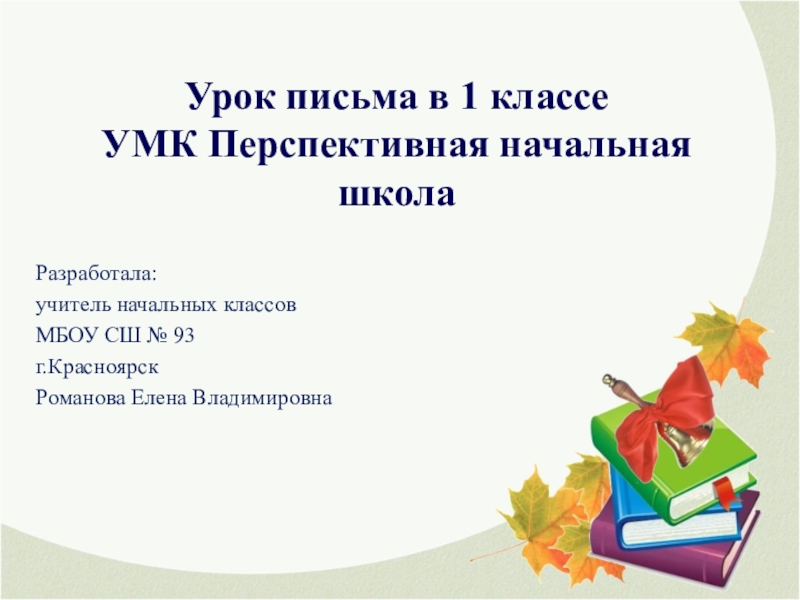 Урок письма в 1 классе
УМК Перспективная начальная школа

Разработала:
учитель начальных классов
МБОУ СШ № 93
г.Красноярск
Романова Елена Владимировна